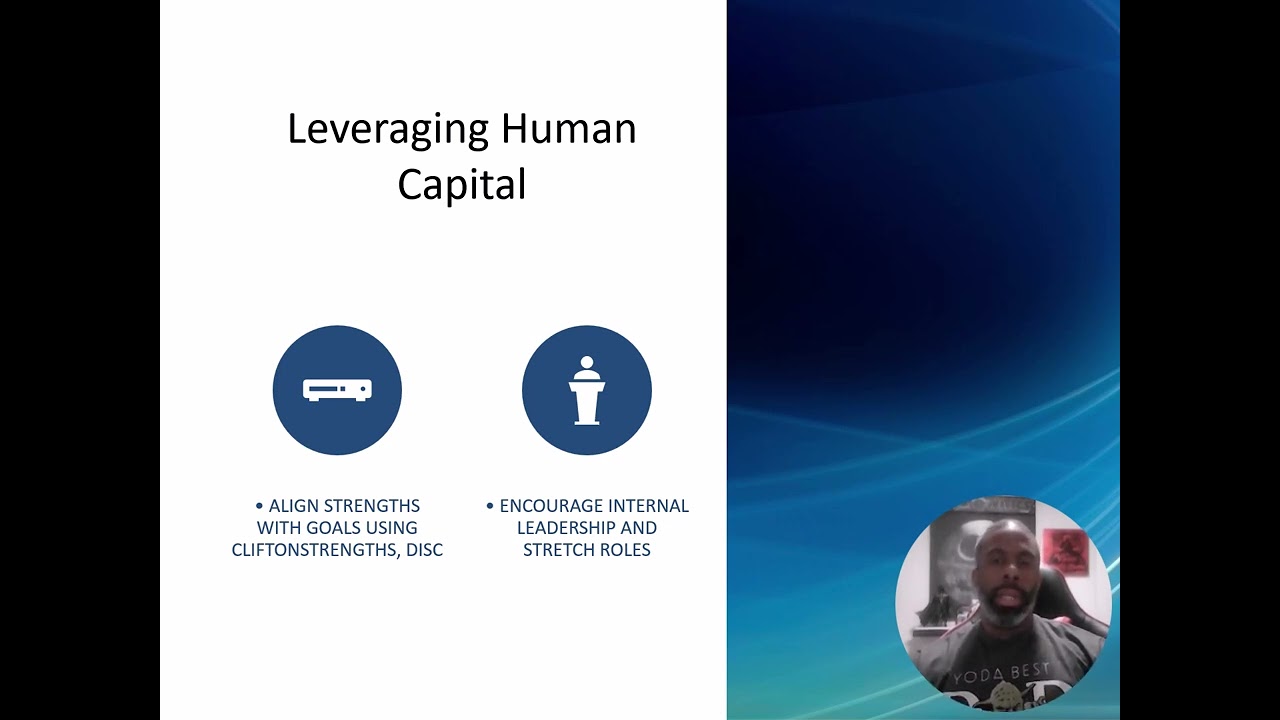 Leveraging Human Capital

• ALIGN STRENGTHS WITH GOALS USING CLIFTONSTRENGTHS, DISC

• ENCOURAGE INTERNAL LEADERSHIP AND STRETCH ROLES

YODA BEST